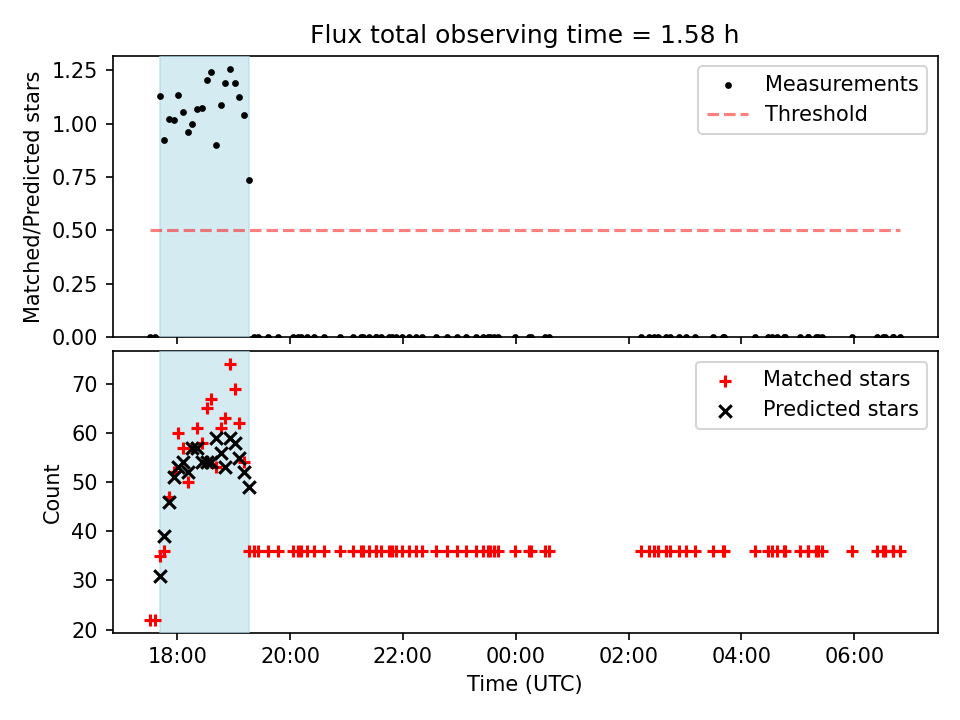 Flux total observing time = 1.58 h

Matched/Predicted stars

1.25
1.00
0.75
0.50
0.25
0.00

Measurements
Threshold

Count

70
60
50
40
30
20

Matched stars
Predicted stars

18:00
20:00
22:00
00:00
02:00
04:00
06:00

Time (UTC)